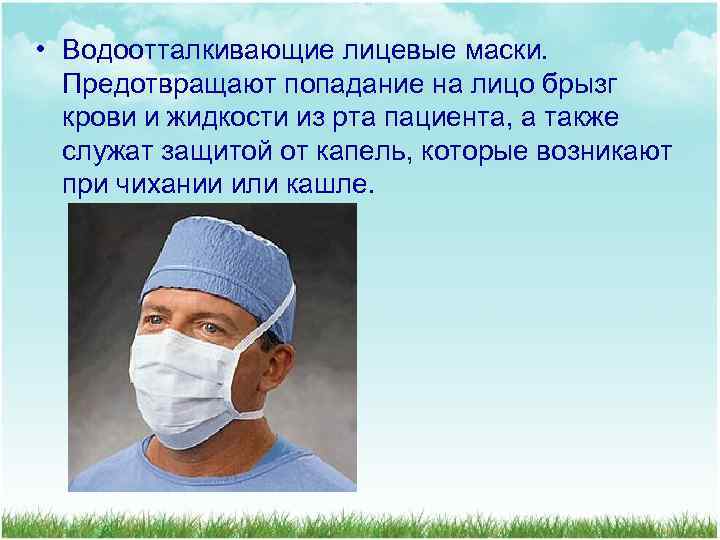 • Водоотталкивающие лицевые маски. Предотвращают попадание на лицо брызг крови и жидкости из рта пациента, а также служат защитой от капель, которые возникают при чихании или кашле.